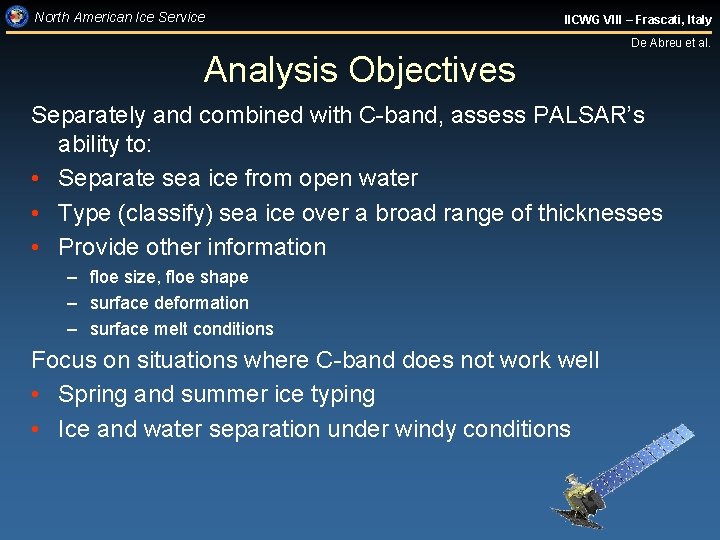 North American Ice Service

IICWG VIII – Frascati, Italy

De Abreu et al.

Analysis Objectives

Separately and combined with C-band, assess PALSAR's ability to:

• Separate sea ice from open water
• Type (classify) sea ice over a broad range of thicknesses
• Provide other information
– floe size, floe shape
– surface deformation
– surface melt conditions

Focus on situations where C-band does not work well

• Spring and summer ice typing
• Ice and water separation under windy conditions